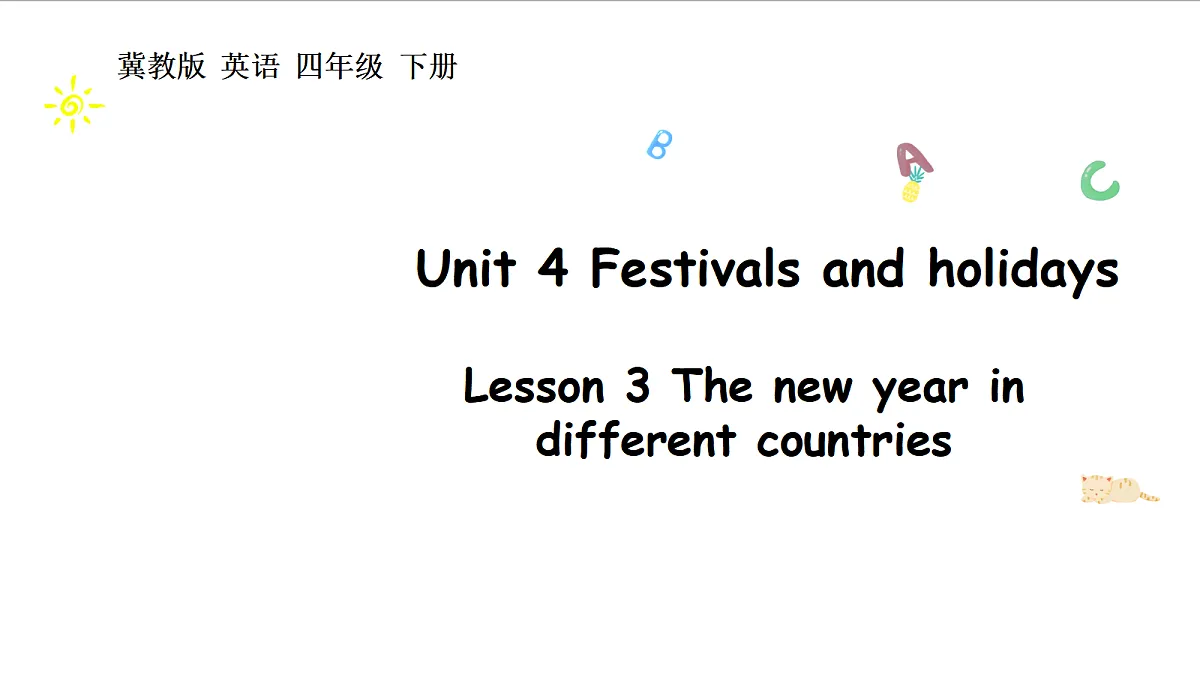 冀教版 英语 四年级 下册

B A C

Unit 4 Festivals and holidays

Lesson 3 The new year in different countries